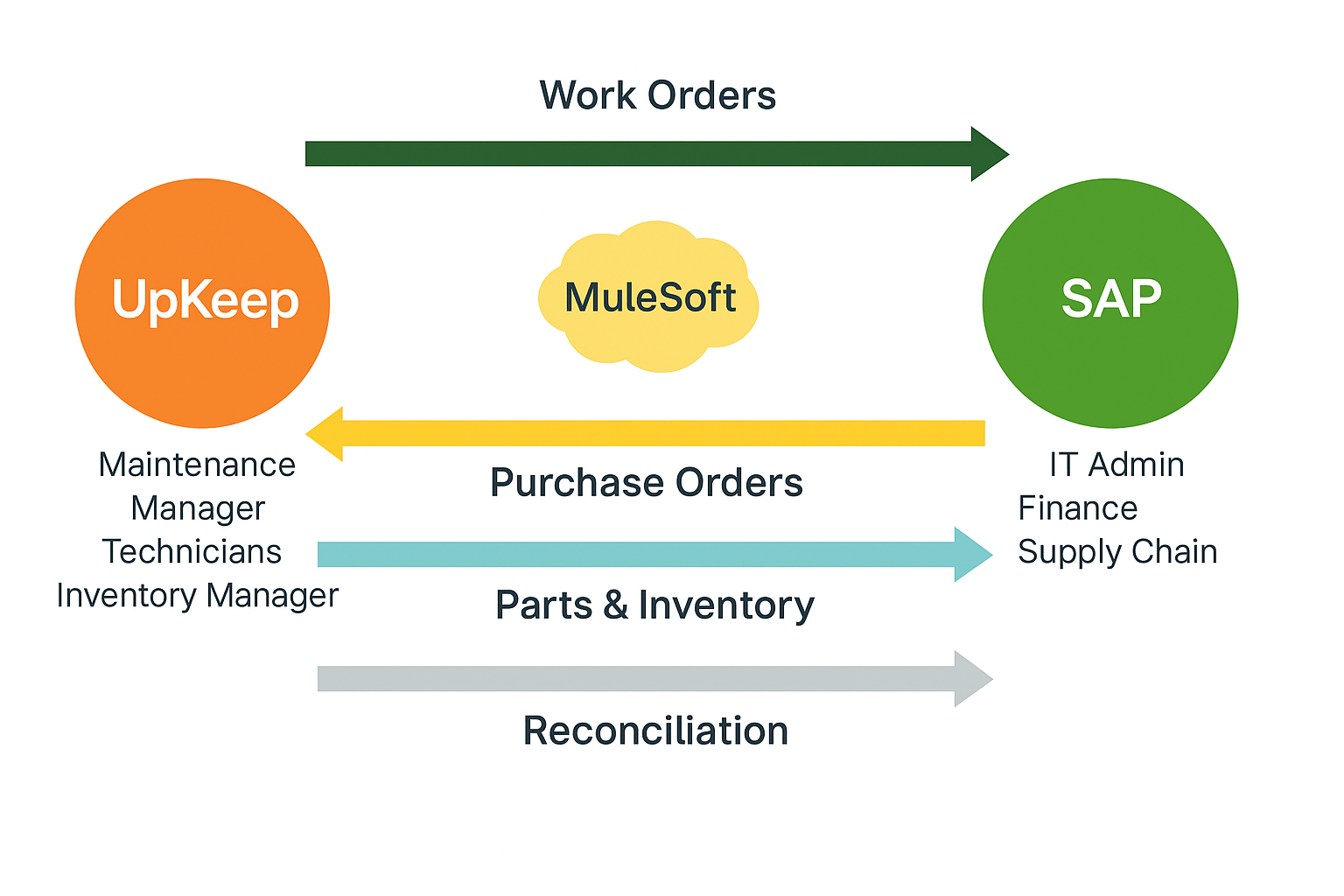 Work Orders

UpKeep

MuleSoft

SAP

Maintenance Manager
Technicians
Inventory Manager

Purchase Orders

IT Admin
Finance
Supply Chain

Parts & Inventory

Reconciliation